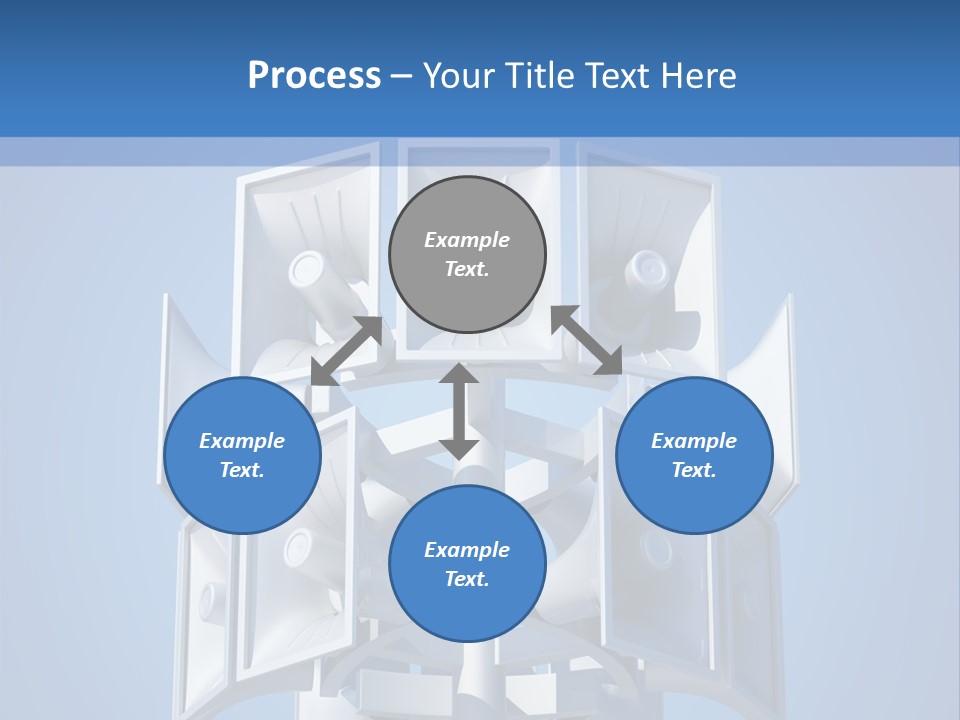 Process – Your Title Text Here

Example Text.

Example Text.

Example Text.

Example Text.